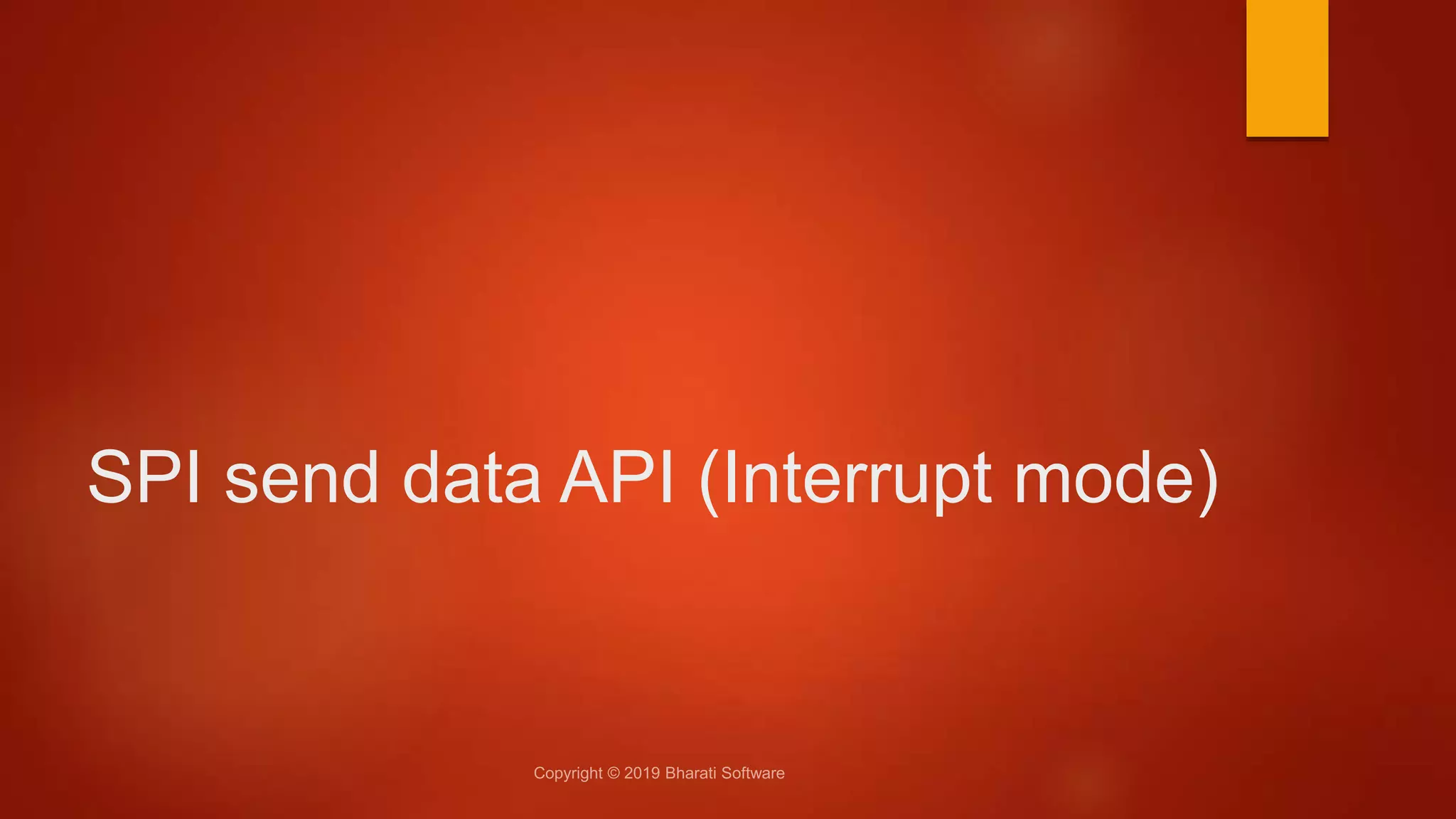 SPI send data API (Interrupt mode)

Copyright © 2019 Bharati Software